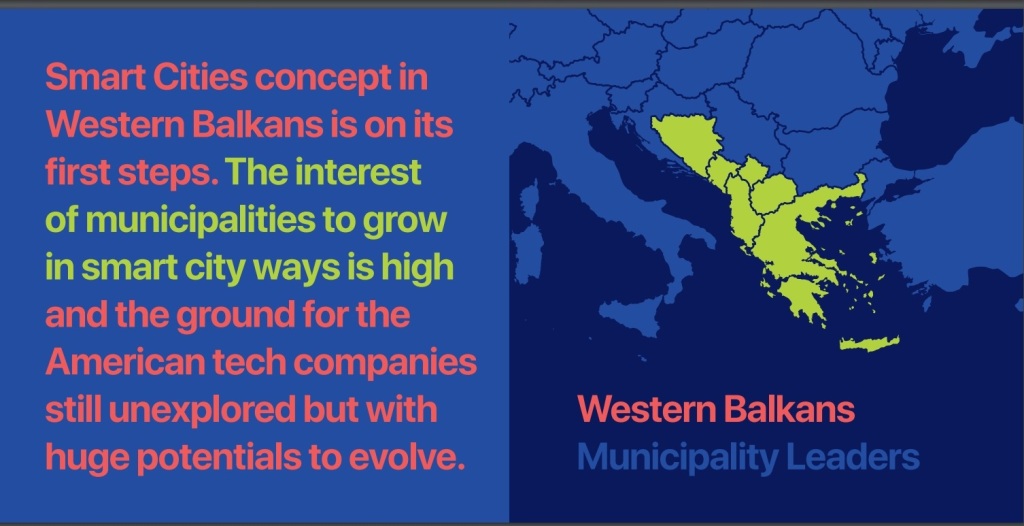 Smart Cities concept in Western Balkans is on its first steps. The interest of municipalities to grow in smart city ways is high and the ground for the American tech companies still unexplored but with huge potentials to evolve.

Western Balkans
Municipality Leaders